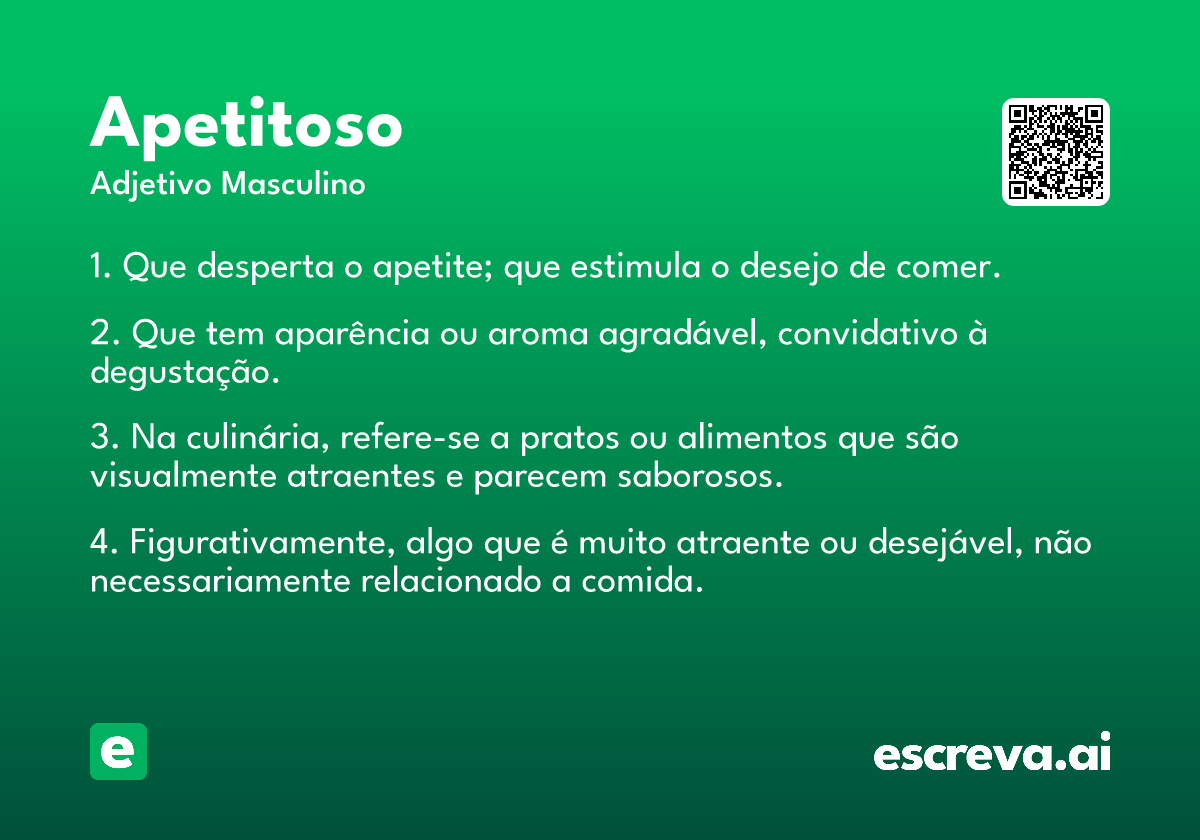 Apetitoso
Adjetivo Masculino

1. Que desperta o apetite; que estimula o desejo de comer.

2. Que tem aparência ou aroma agradável, convidativo à degustação.

3. Na culinária, refere-se a pratos ou alimentos que são visualmente atraentes e parecem saborosos.

4. Figurativamente, algo que é muito atraente ou desejável, não necessariamente relacionado a comida.

e

escreva.ai